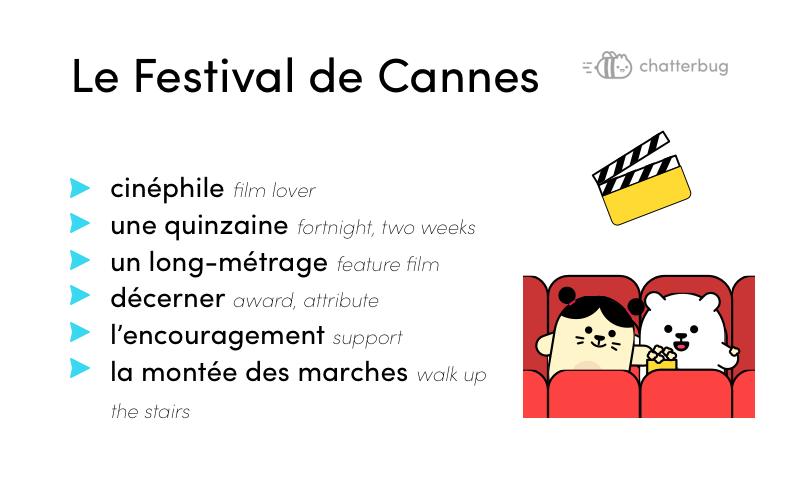 Le Festival de Cannes

chatterbug

cinéphile film lover
une quinzaine fortnight, two weeks
un long-métrage feature film
décerner award, attribute
l'encouragement support
la montée des marches walk up the stairs